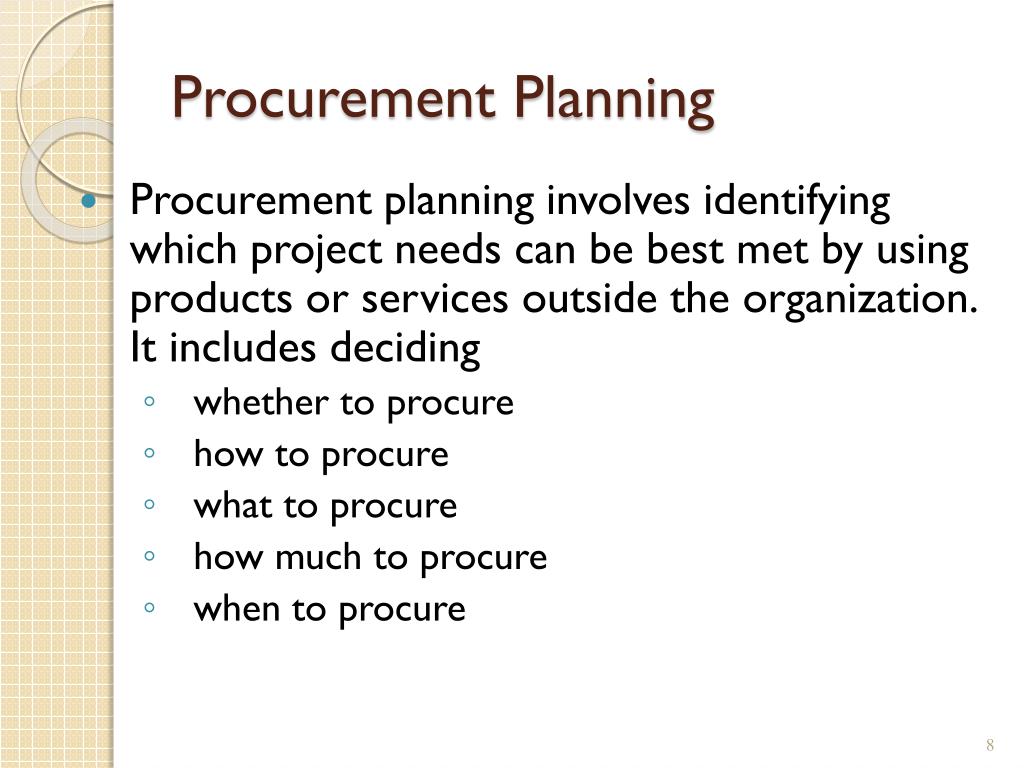 Procurement Planning

• Procurement planning involves identifying which project needs can be best met by using products or services outside the organization. It includes deciding
◦ whether to procure
◦ how to procure
◦ what to procure
◦ how much to procure
◦ when to procure

8